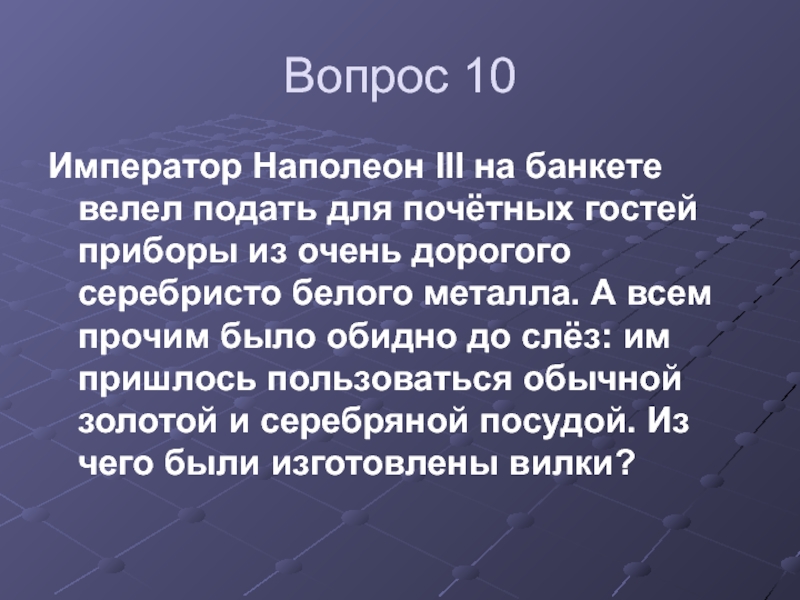 Вопрос 10

Император Наполеон III на банкете велел подать для почётных гостей приборы из очень дорогого серебристо белого металла. А всем прочим было обидно до слёз: им пришлось пользоваться обычной золотой и серебряной посудой. Из чего были изготовлены вилки?